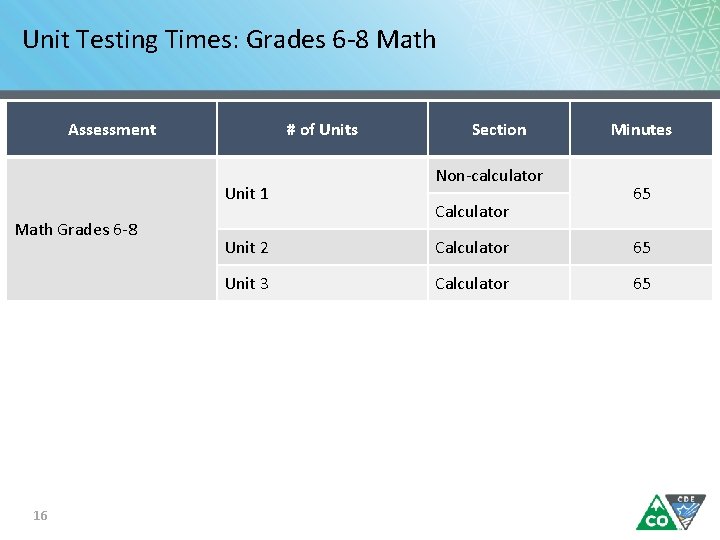 Unit Testing Times: Grades 6-8 Math

| Assessment | # of Units | Section | Minutes |
|---|---|---|---|
| Math Grades 6-8 | Unit 1 | Non-calculator | 65 |
| | | Calculator | |
| | Unit 2 | Calculator | 65 |
| | Unit 3 | Calculator | 65 |

16

CO

CDE